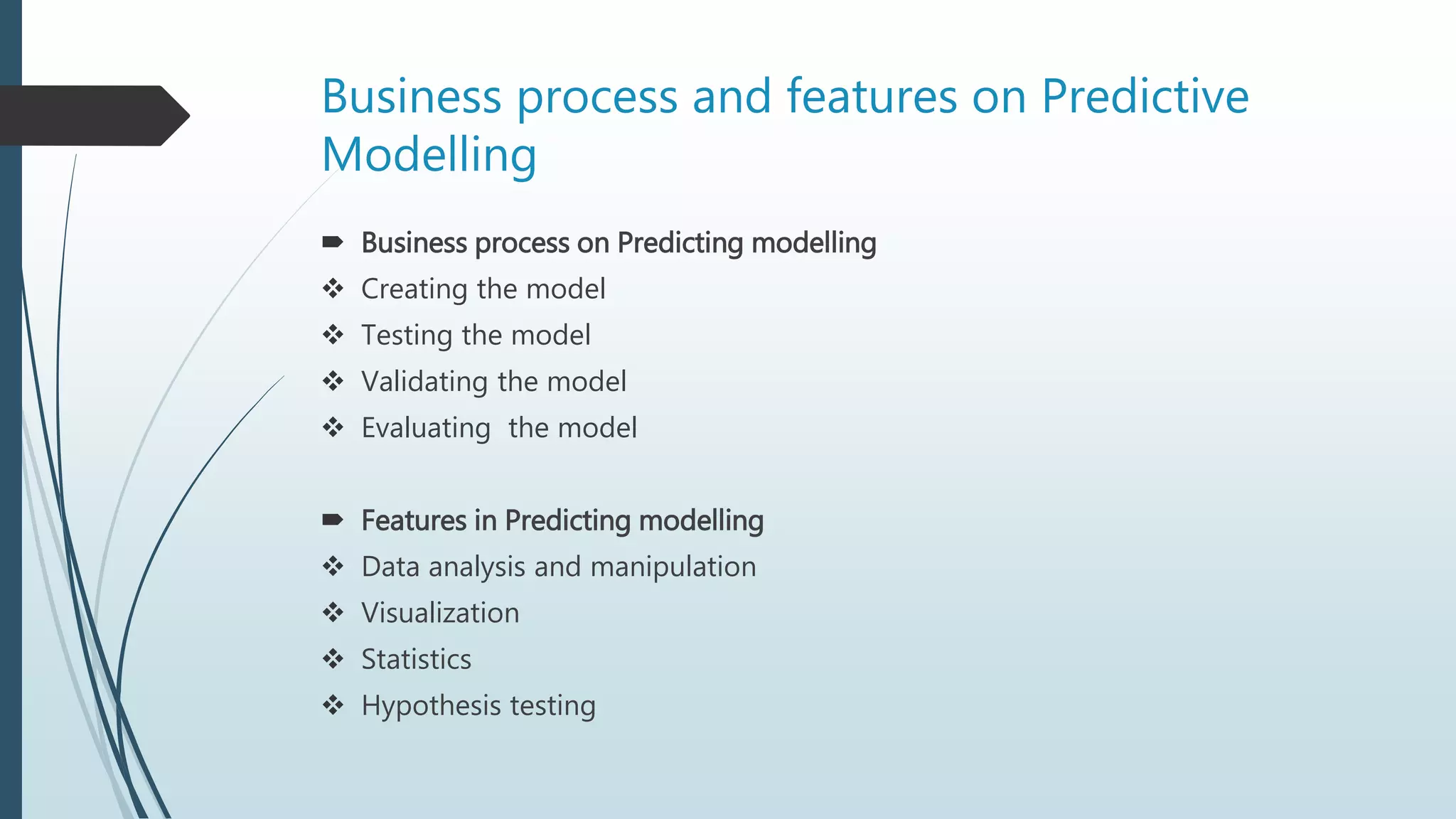 Business process and features on Predictive Modelling

➨ Business process on Predicting modelling
❖ Creating the model
❖ Testing the model
❖ Validating the model
❖ Evaluating  the model

➨ Features in Predicting modelling
❖ Data analysis and manipulation
❖ Visualization
❖ Statistics
❖ Hypothesis testing